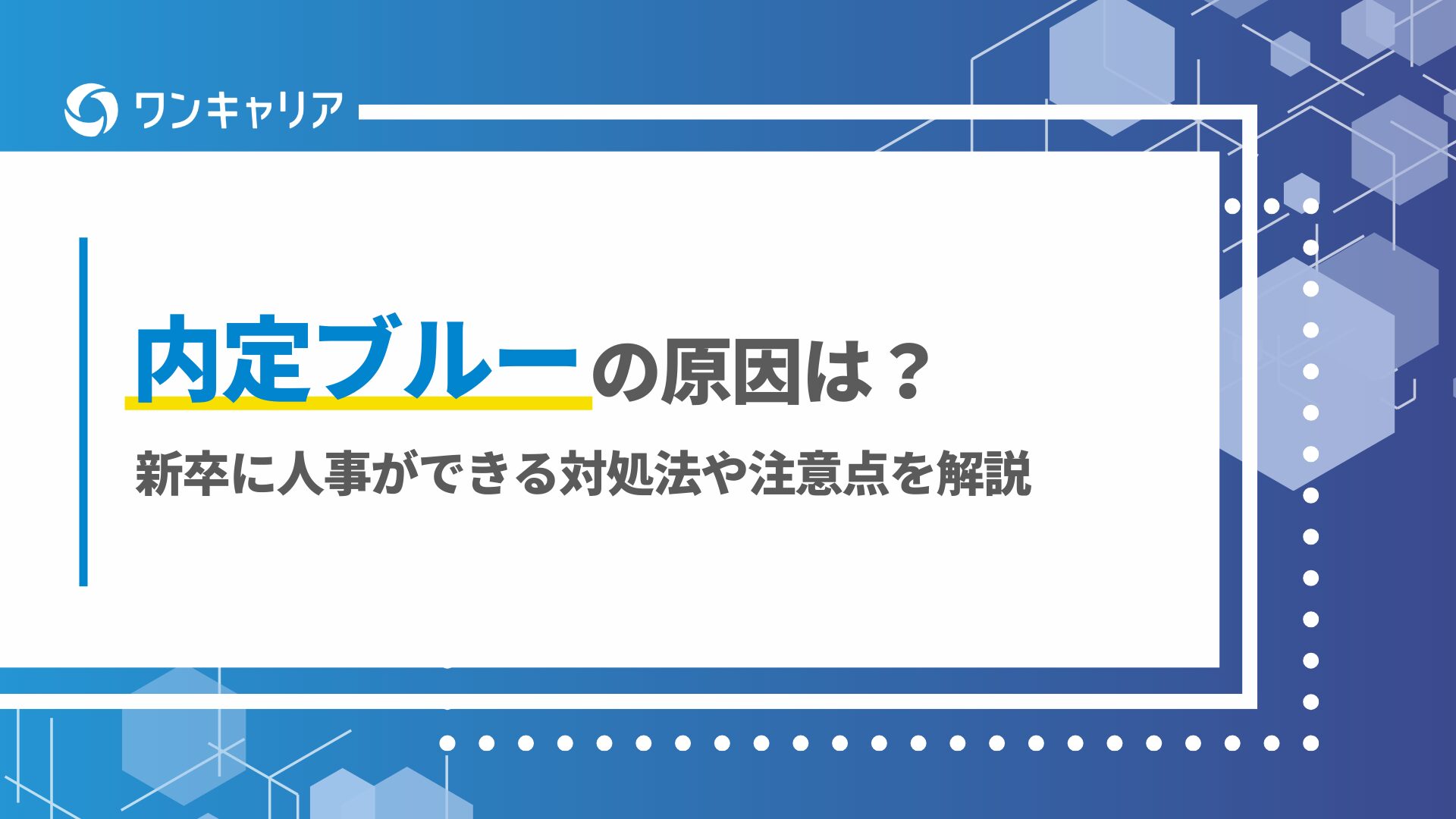 ワンキャリア

内定ブルーの原因は？

新卒に人事ができる対処法や注意点を解説